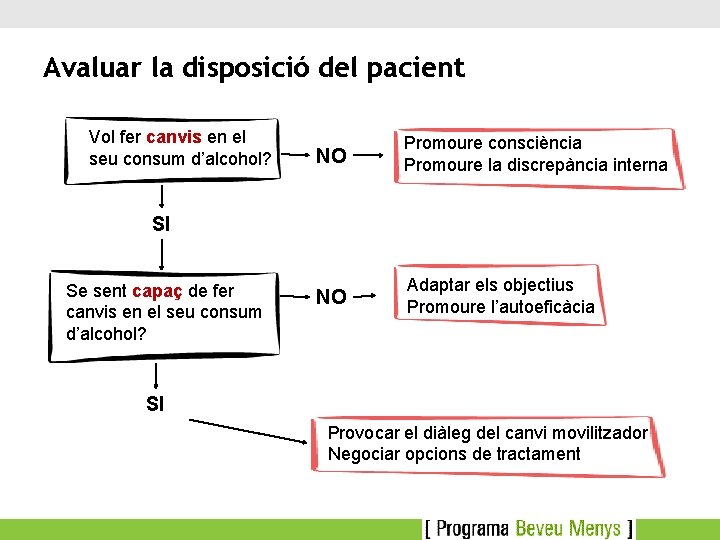 Avaluar la disposició del pacient

Vol fer canvis en el seu consum d'alcohol?

NO

Promoure consciència
Promoure la discrepància interna

SI

Se sent capaç de fer canvis en el seu consum d'alcohol?

NO

Adaptar els objectius
Promoure l'autoeficàcia

SI

Provocar el diàleg del canvi movilitzador
Negociar opcions de tractament

[ Programa Beveu Menys ]